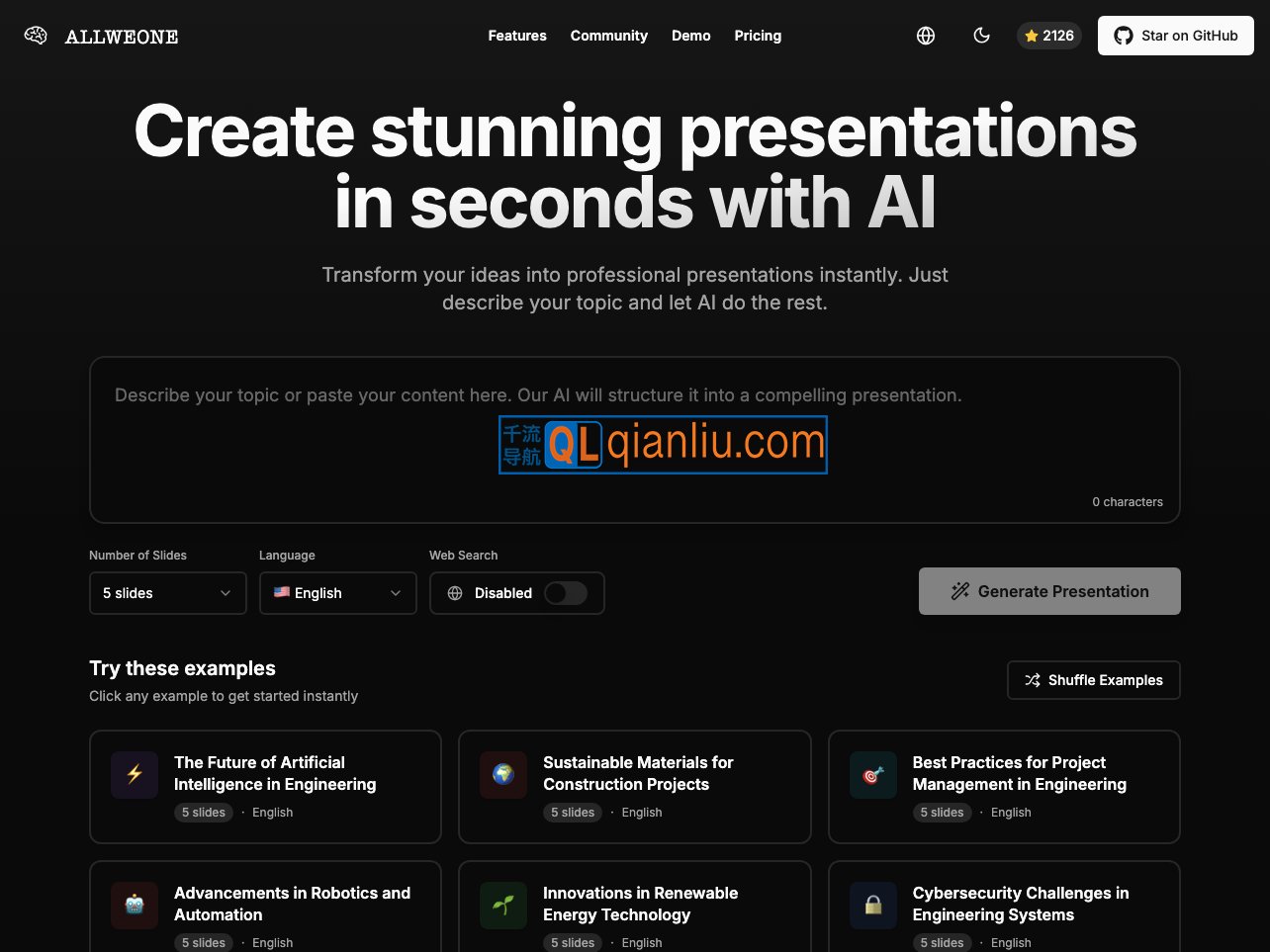 ALLWEONE

Features Community Demo Pricing

2126 Star on GitHub

Create stunning presentations in seconds with AI

Transform your ideas into professional presentations instantly. Just describe your topic and let AI do the rest.

Describe your topic or paste your content here. Our AI will structure it into a compelling presentation.

千流导航 QL qianliu.com

0 characters

Number of Slides
5 slides

Language
English

Web Search
Disabled

Generate Presentation

Try these examples
Click any example to get started instantly

Shuffle Examples

The Future of Artificial Intelligence in Engineering
5 slides · English

Sustainable Materials for Construction Projects
5 slides · English

Best Practices for Project Management in Engineering
5 slides · English

Advancements in Robotics and Automation
5 slides · English

Innovations in Renewable Energy Technology
5 slides · English

Cybersecurity Challenges in Engineering Systems
5 slides · English